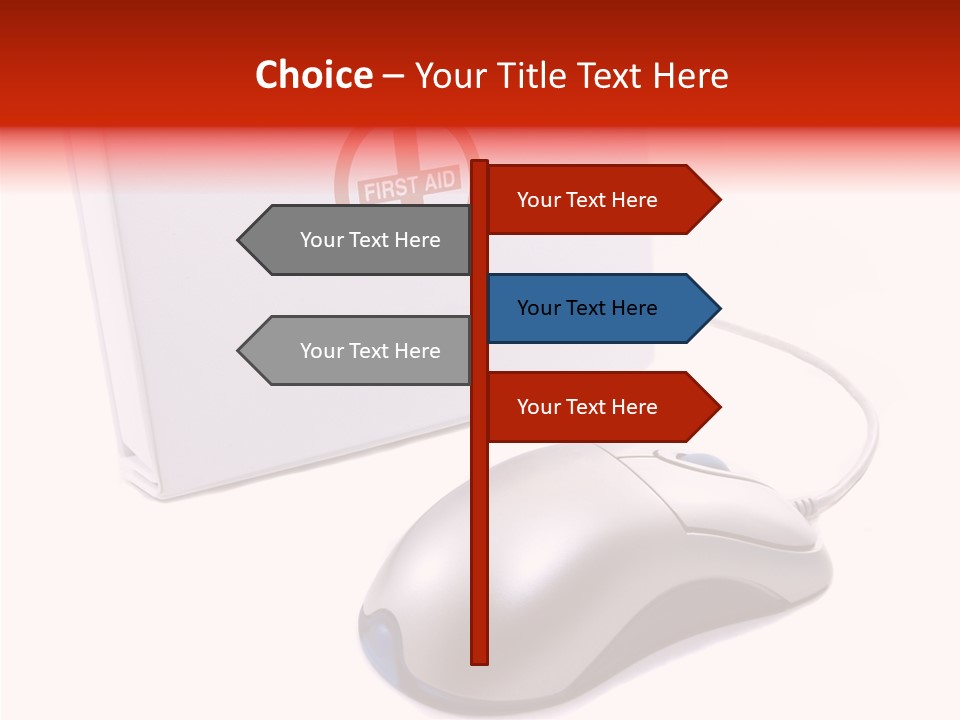 Choice – Your Title Text Here

FIRST AID

Your Text Here

Your Text Here

Your Text Here

Your Text Here

Your Text Here